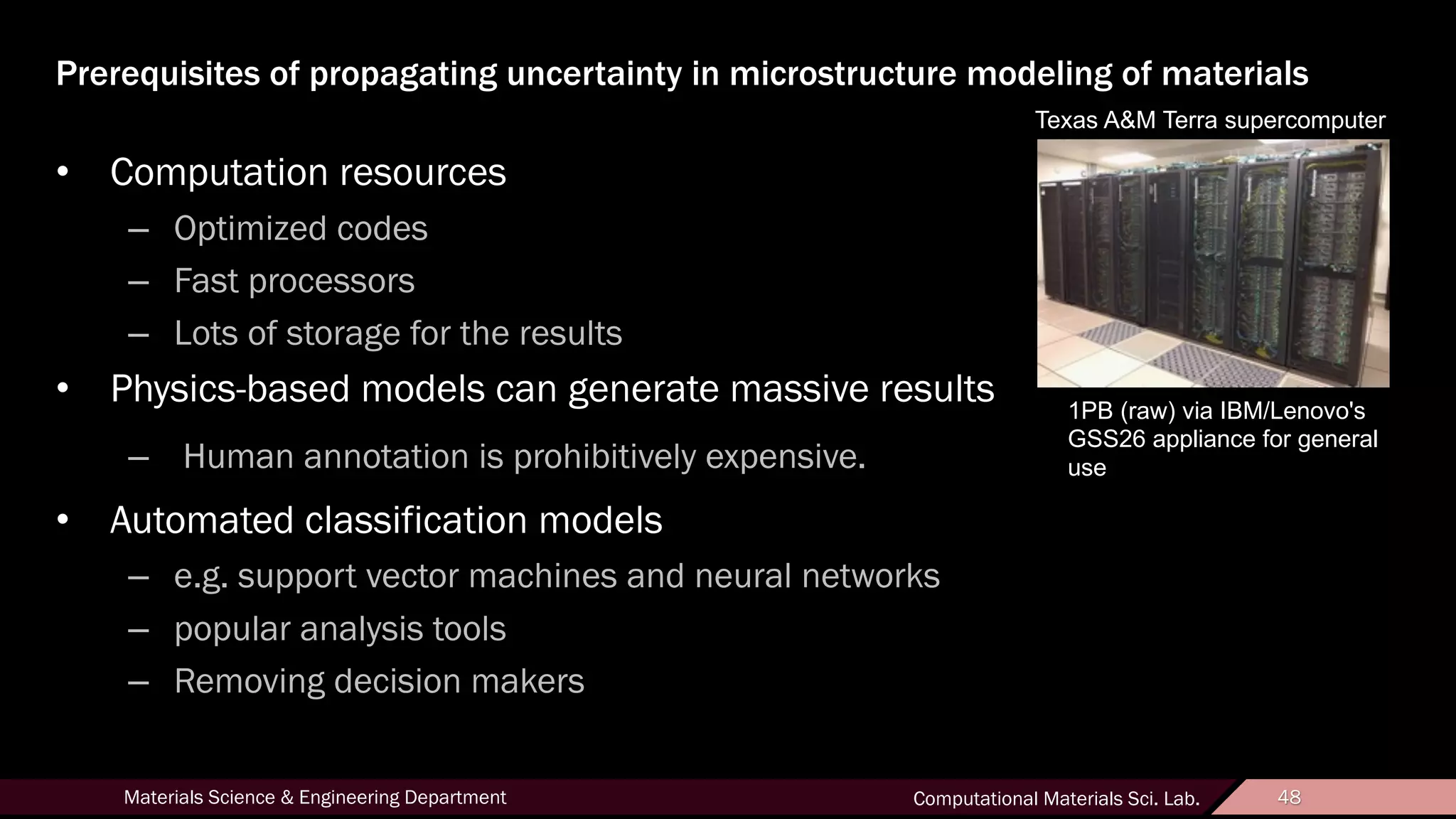 Prerequisites of propagating uncertainty in microstructure modeling of materials

Texas A&M Terra supercomputer

• Computation resources
– Optimized codes
– Fast processors
– Lots of storage for the results
• Physics-based models can generate massive results
– Human annotation is prohibitively expensive.
• Automated classification models
– e.g. support vector machines and neural networks
– popular analysis tools
– Removing decision makers

1PB (raw) via IBM/Lenovo's GSS26 appliance for general use

Materials Science & Engineering Department
Computational Materials Sci. Lab.
48